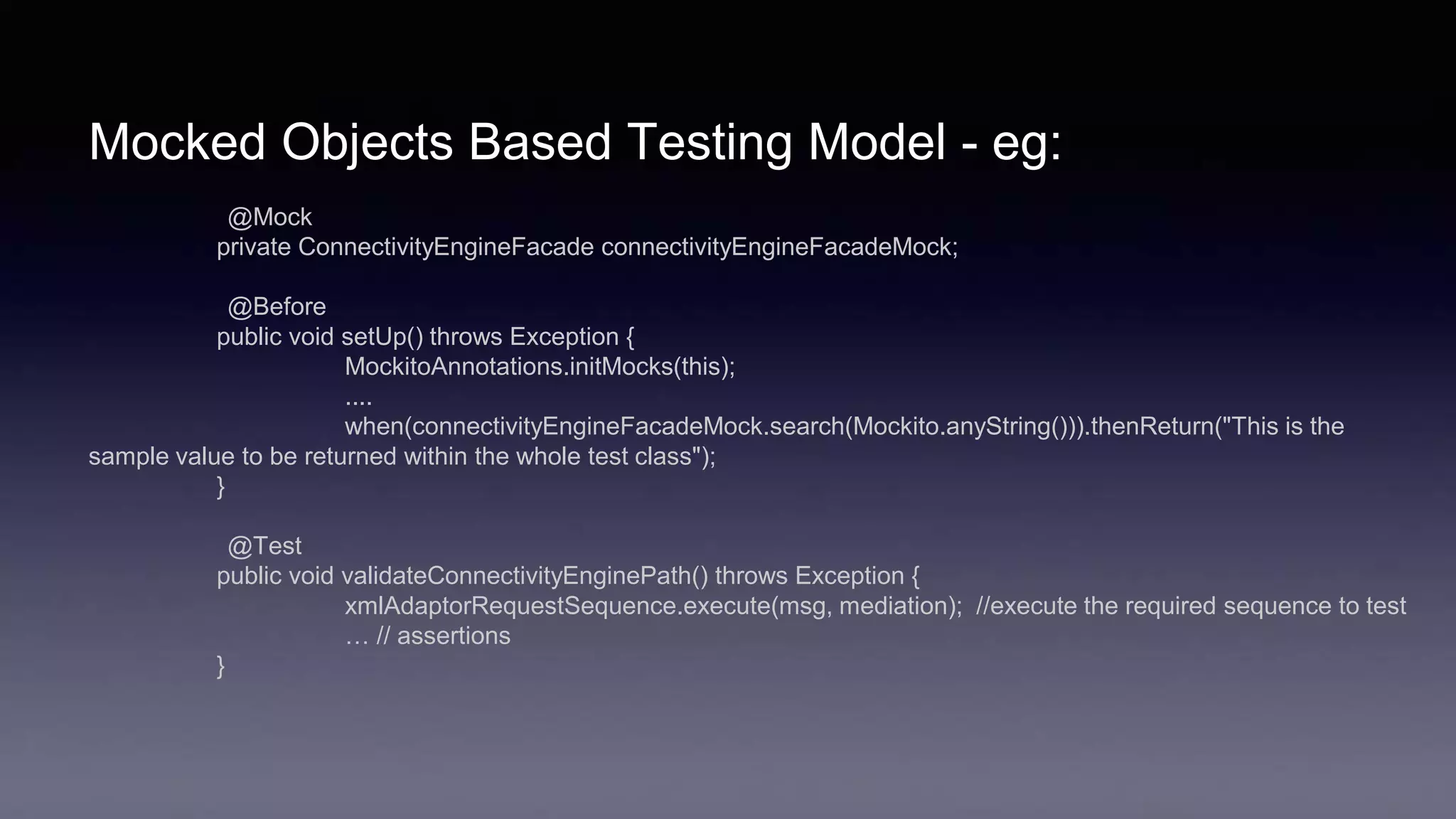 Mocked Objects Based Testing Model - eg:

@Mock
private ConnectivityEngineFacade connectivityEngineFacadeMock;

@Before
public void setUp() throws Exception {
MockitoAnnotations.initMocks(this);
....
when(connectivityEngineFacadeMock.search(Mockito.anyString())).thenReturn("This is the sample value to be returned within the whole test class");
}

@Test
public void validateConnectivityEnginePath() throws Exception {
xmlAdaptorRequestSequence.execute(msg, mediation); //execute the required sequence to test
… // assertions
}